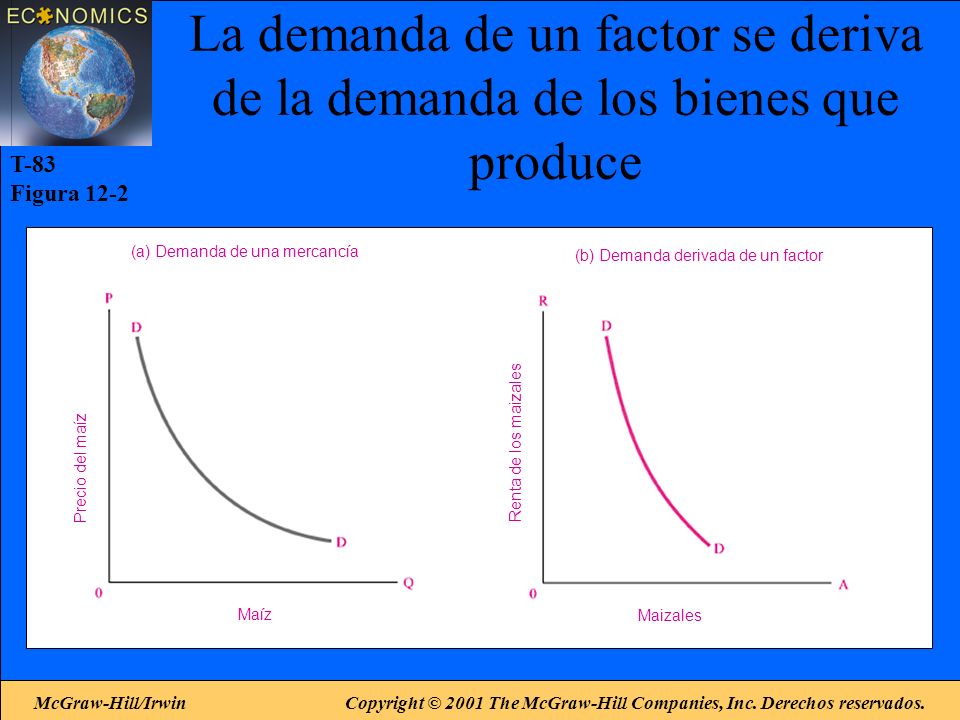 ECONOMICS

La demanda de un factor se deriva de la demanda de los bienes que produce

T-83
Figura 12-2

(a) Demanda de una mercancía

P

D

Precio del maíz

D

0

Q

Maíz

(b) Demanda derivada de un factor

R

D

Renta de los maizales

D

0

A

Maizales

McGraw-Hill/Irwin

Copyright © 2001 The McGraw-Hill Companies, Inc. Derechos reservados.